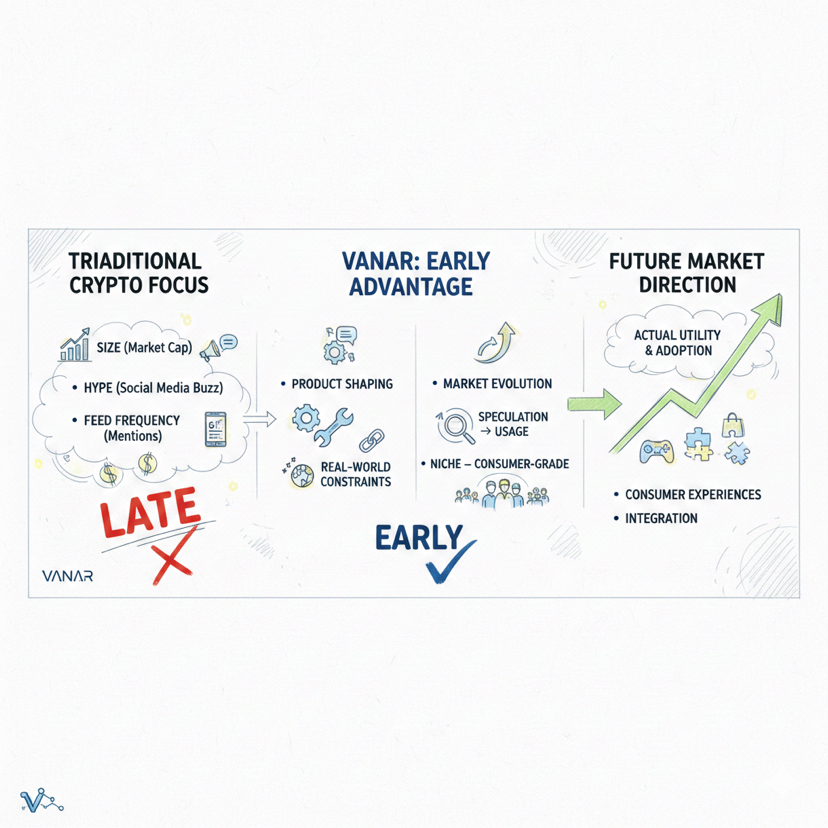 TRIADITIONAL CRYPTO FOCUS

SIZE (Market Cap)

• HYPE (Social Media Buzz)

• FEED FREQUENCY (Mentions)

LATE

VANAR

VANAR: EARLY ADVANTAGE

• PRODUCT SHAPING

REAL-WORLD CONSTRAINTS

• MARKET EVOLUTION

SPECULATION → USAGE

• NICHE – CONSUMER-GRADE

EARLY

FUTURE MARKET DIRECTION

ACTUAL UTILITY & ADOPTION

• CONSUMER EXPERIENCES

• INTEGRATION